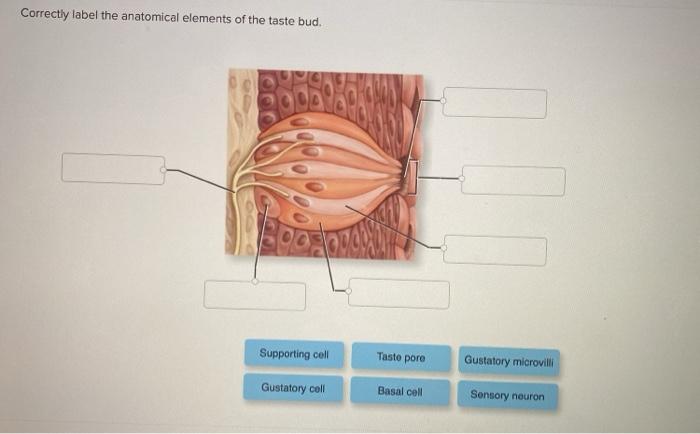 Correctly label the anatomical elements of the taste bud.

Supporting cell
Taste pore
Gustatory microvilli
Gustatory cell
Basal cell
Sensory neuron